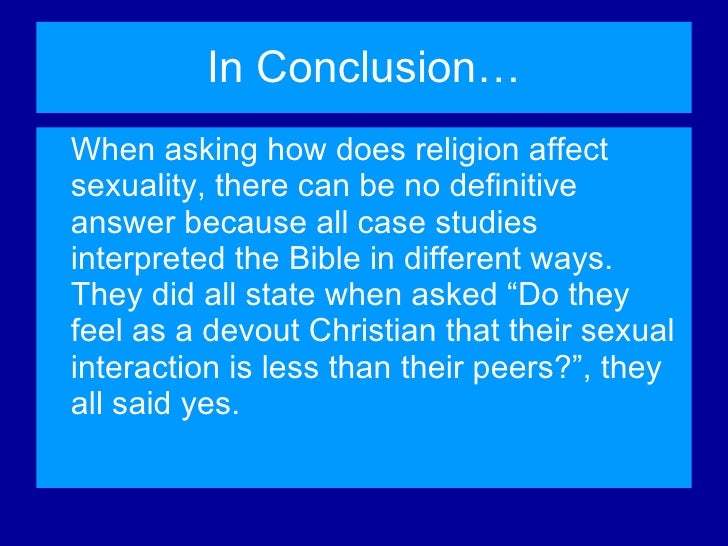 In Conclusion…

When asking how does religion affect sexuality, there can be no definitive answer because all case studies interpreted the Bible in different ways. They did all state when asked “Do they feel as a devout Christian that their sexual interaction is less than their peers?”, they all said yes.